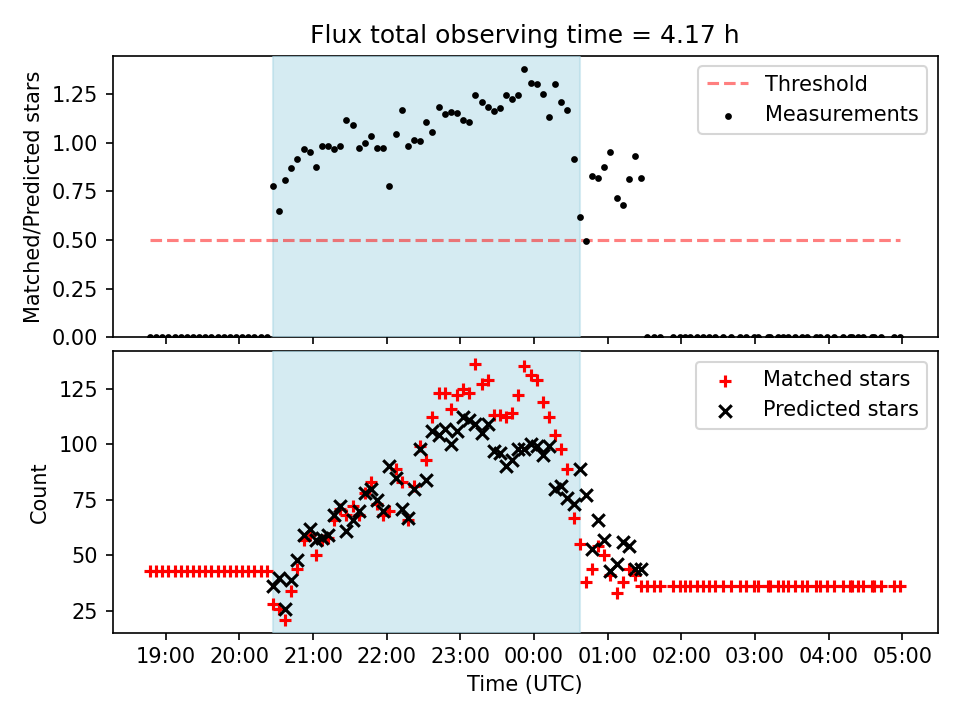 Flux total observing time = 4.17 h

Matched/Predicted stars

1.25
1.00
0.75
0.50
0.25
0.00

Threshold
Measurements

Count

125
100
75
50
25

Matched stars
Predicted stars

19:00 20:00 21:00 22:00 23:00 00:00 01:00 02:00 03:00 04:00 05:00

Time (UTC)